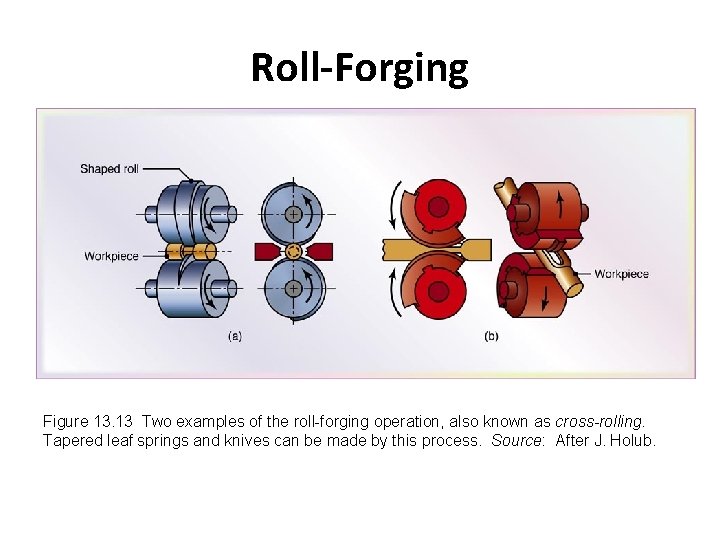 Roll-Forging

Shaped roll

Workpiece

(a)

Workpiece

(b)

Figure 13.13 Two examples of the roll-forging operation, also known as cross-rolling. Tapered leaf springs and knives can be made by this process. Source: After J. Holub.